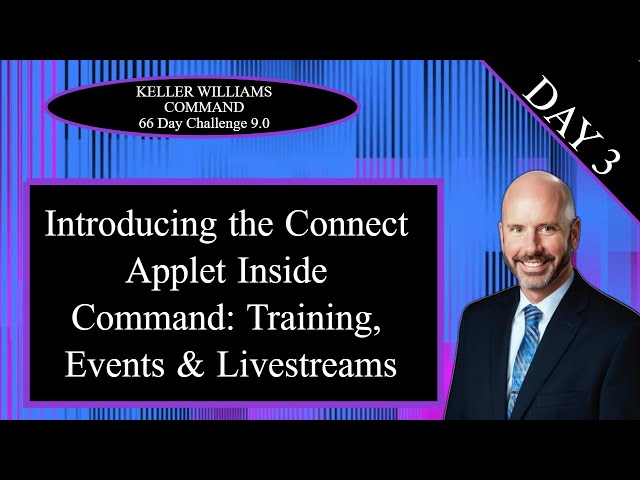 KELLER WILLIAMS
COMMAND
66 Day Challenge 9.0

DAY 3

Introducing the Connect Applet Inside Command: Training, Events & Livestreams